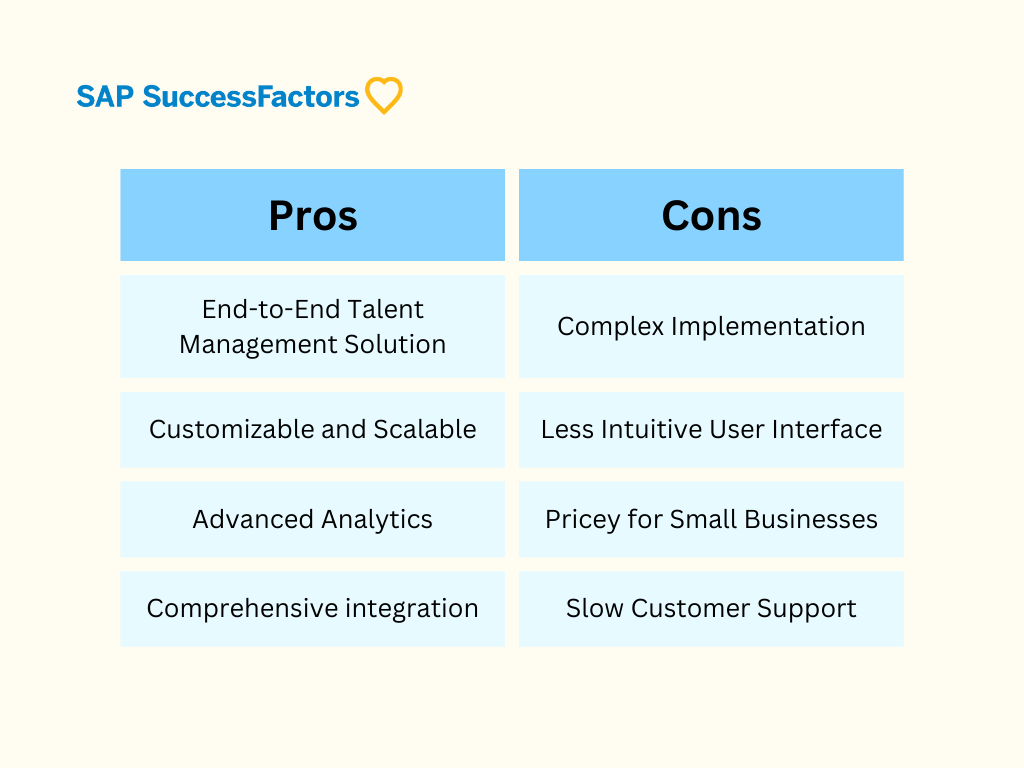 SAP SuccessFactors

| Pros | Cons |
|---|---|
| End-to-End Talent Management Solution | Complex Implementation |
| Customizable and Scalable | Less Intuitive User Interface |
| Advanced Analytics | Pricey for Small Businesses |
| Comprehensive integration | Slow Customer Support |